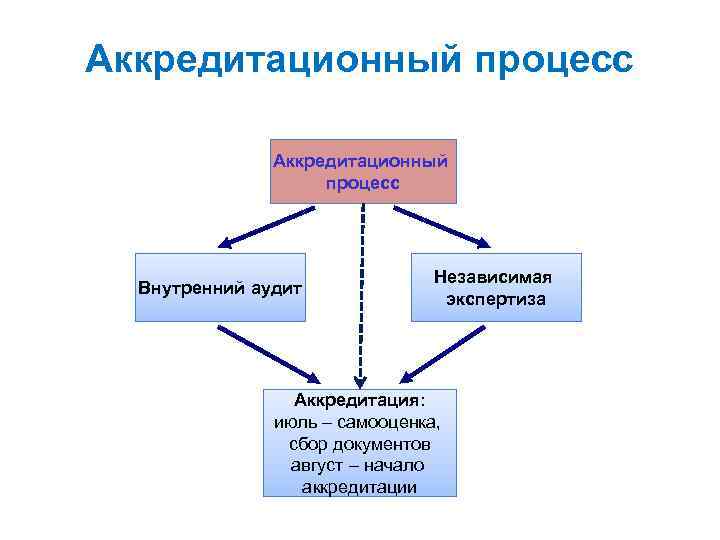 Аккредитационный процесс

Аккредитационный процесс

Внутренний аудит

Независимая экспертиза

Аккредитация:
июль – самооценка, сбор документов
август – начало аккредитации